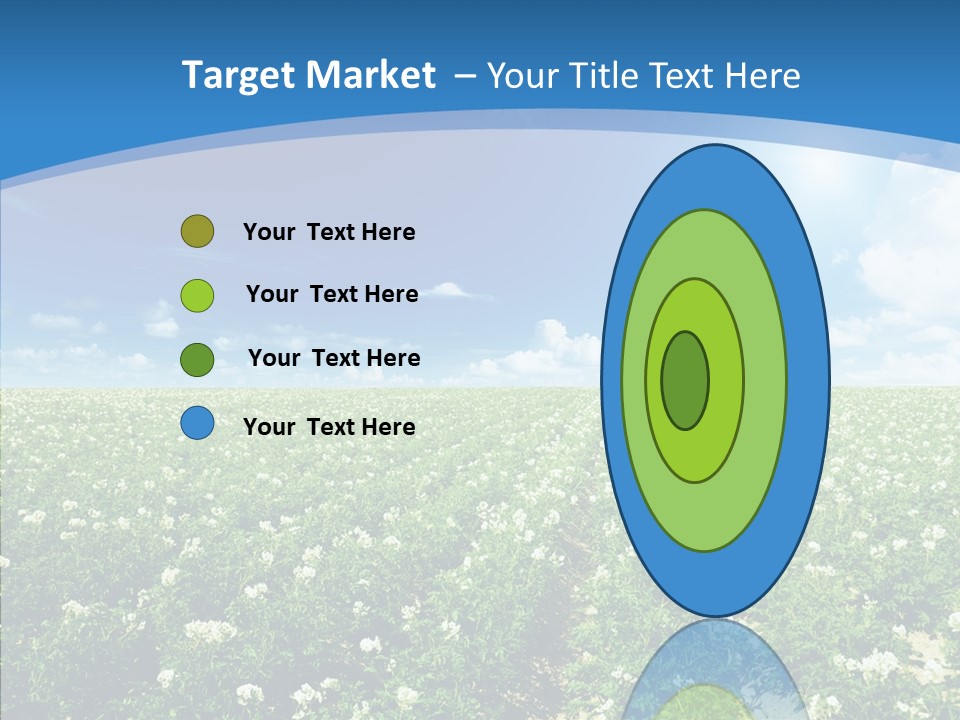 Target Market – Your Title Text Here

Your Text Here

Your Text Here

Your Text Here

Your Text Here